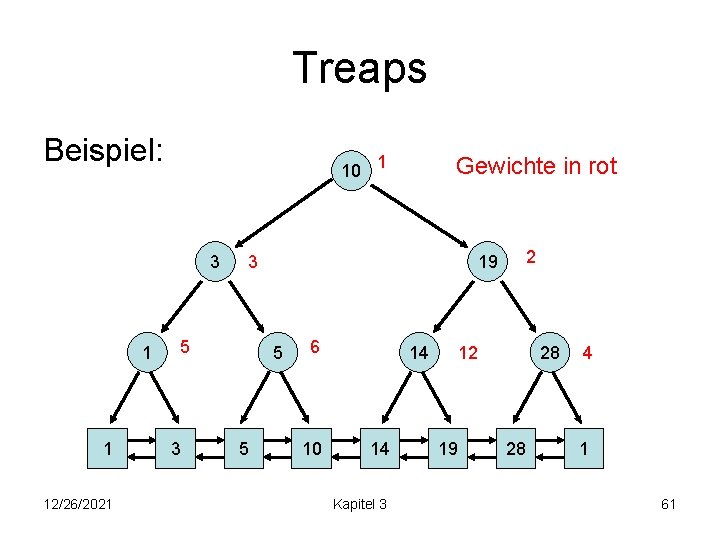 Treaps

Beispiel:

10 1

Gewichte in rot

3 3

19 2

1 5

5 6

14 12

28 4

1 3 5 10 14 19 28 1

12/26/2021 Kapitel 3 61